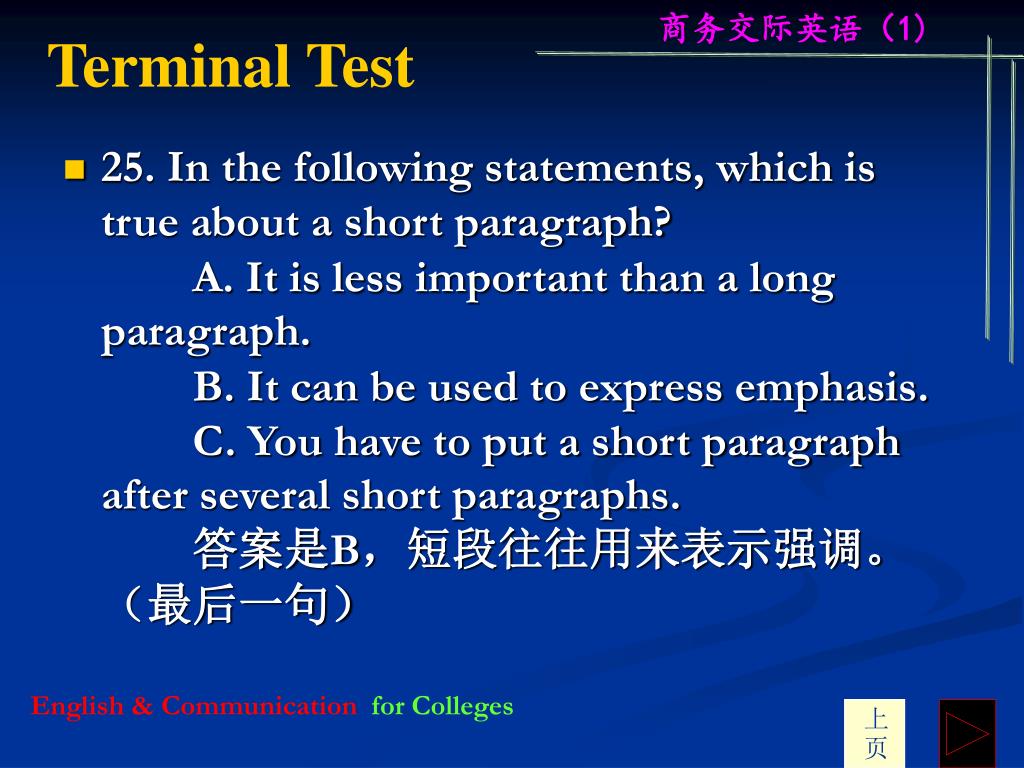 商务交际英语（1）

Terminal Test

25. In the following statements, which is true about a short paragraph?
A. It is less important than a long paragraph.
B. It can be used to express emphasis.
C. You have to put a short paragraph after several short paragraphs.
答案是B，短段往往用来表示强调。（最后一句）

English & Communication for Colleges

上页